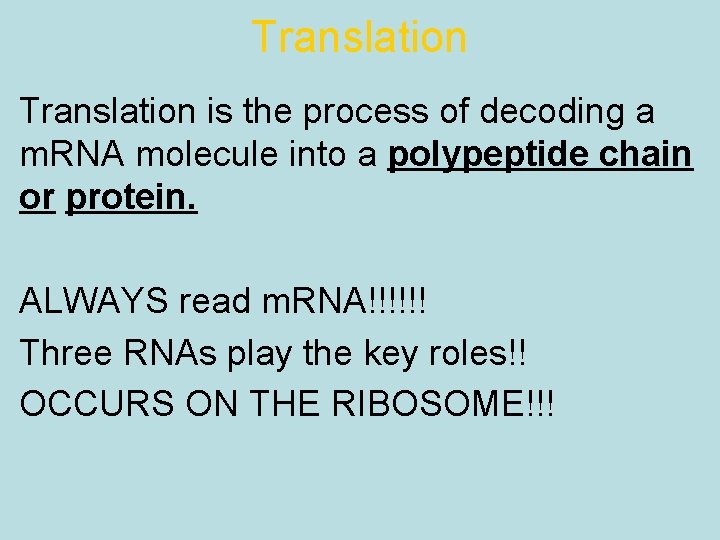 Translation

Translation is the process of decoding a mRNA molecule into a polypeptide chain or protein.

ALWAYS read mRNA!!!!!!

Three RNAs play the key roles!!

OCCURS ON THE RIBOSOME!!!